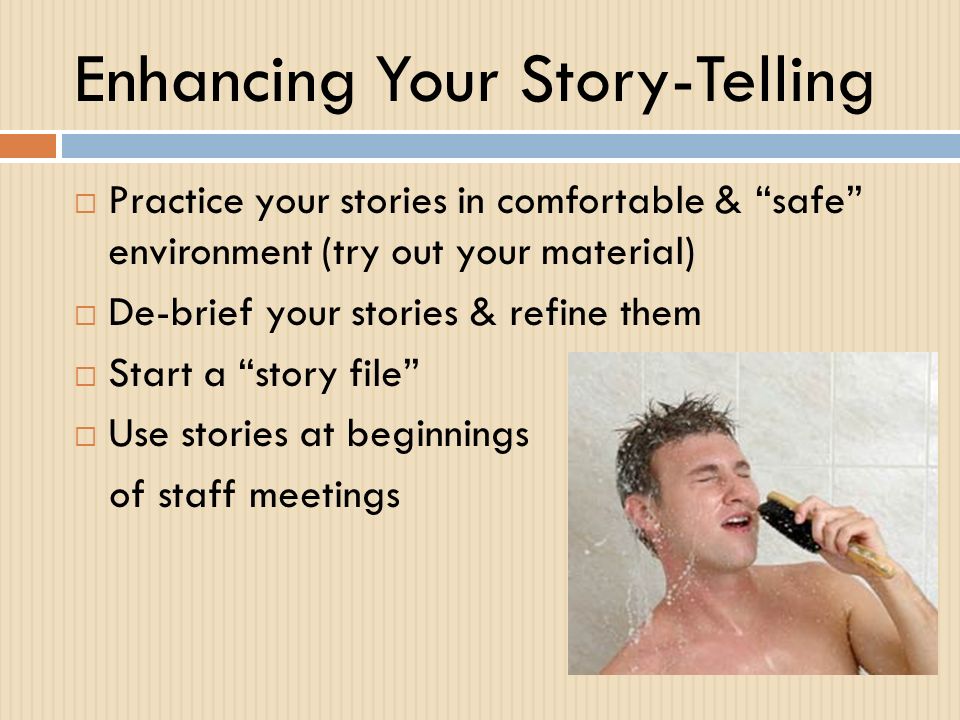 Enhancing Your Story-Telling

□ Practice your stories in comfortable & “safe” environment (try out your material)
□ De-brief your stories & refine them
□ Start a “story file”
□ Use stories at beginnings of staff meetings